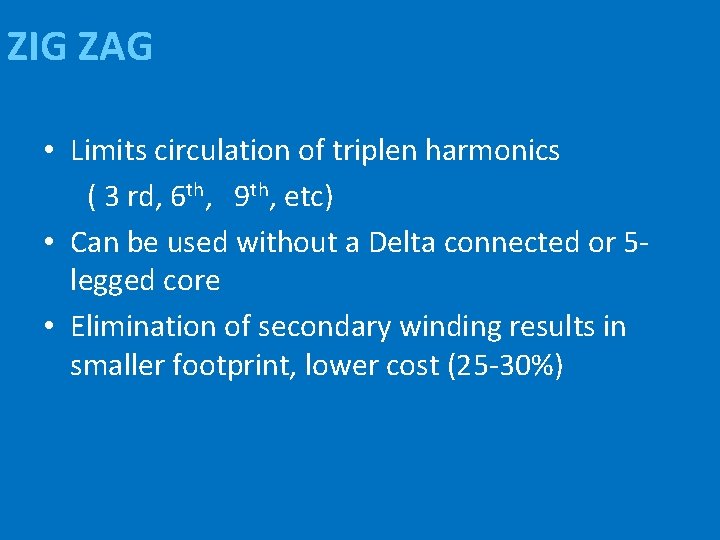 ZIG ZAG

• Limits circulation of triplen harmonics
( 3 rd, 6$^{th}$, 9$^{th}$, etc)
• Can be used without a Delta connected or 5-legged core
• Elimination of secondary winding results in smaller footprint, lower cost (25-30%)